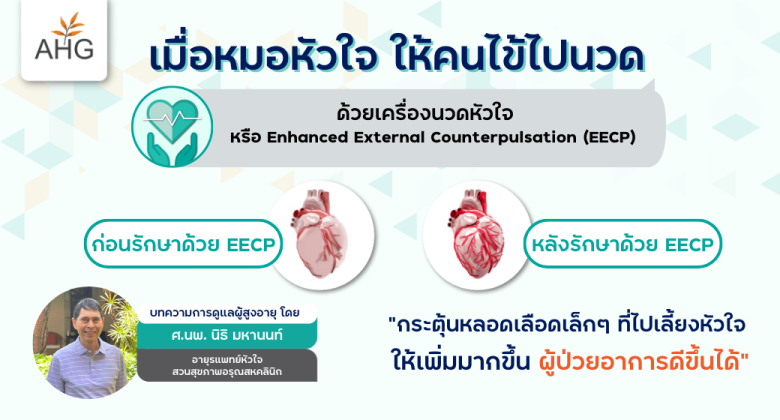 AHG

เมื่อหมอหัวใจ ให้คนไข้ไปนวด

ด้วยเครื่องนวดหัวใจ
หรือ Enhanced External Counterpulsation (EECP)

ก่อนรักษาด้วย EECP

หลังรักษาด้วย EECP

บทความการดูแลผู้สูงอายุ โดย
ศ.นพ. นิธิ มหานนท์
อายุรแพทย์หัวใจ
สวนสุขภาพอรุณสหคลินิก

"กระตุ้นหลอดเลือดเล็กๆ ที่ไปเลี้ยงหัวใจ ให้เพิ่มมากขึ้น ผู้ป่วยอาการดีขึ้นได้"